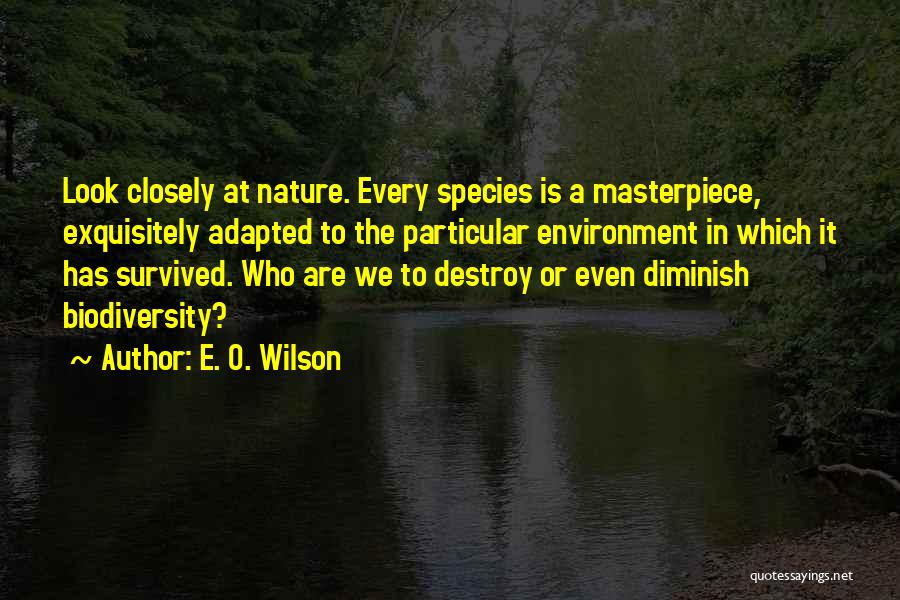 Look closely at nature. Every species is a masterpiece, exquisitely adapted to the particular environment in which it has survived. Who are we to destroy or even diminish biodiversity?

~ Author: E. O. Wilson

quotessayings.net